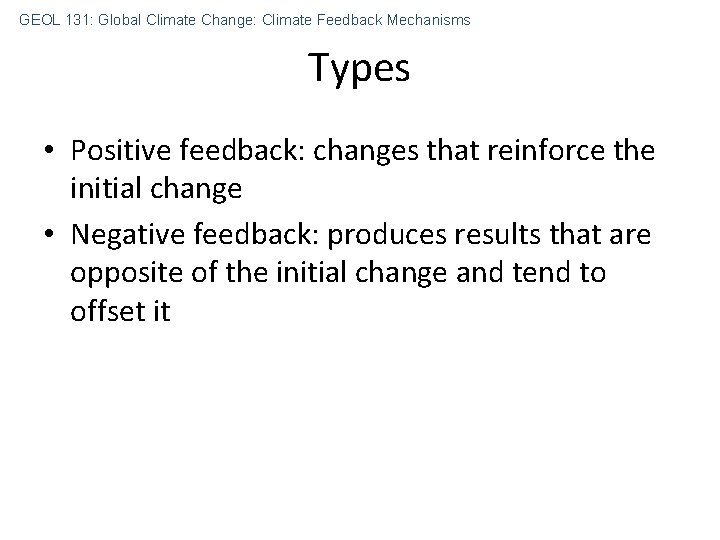 GEOL 131: Global Climate Change: Climate Feedback Mechanisms

Types

• Positive feedback: changes that reinforce the initial change
• Negative feedback: produces results that are opposite of the initial change and tend to offset it